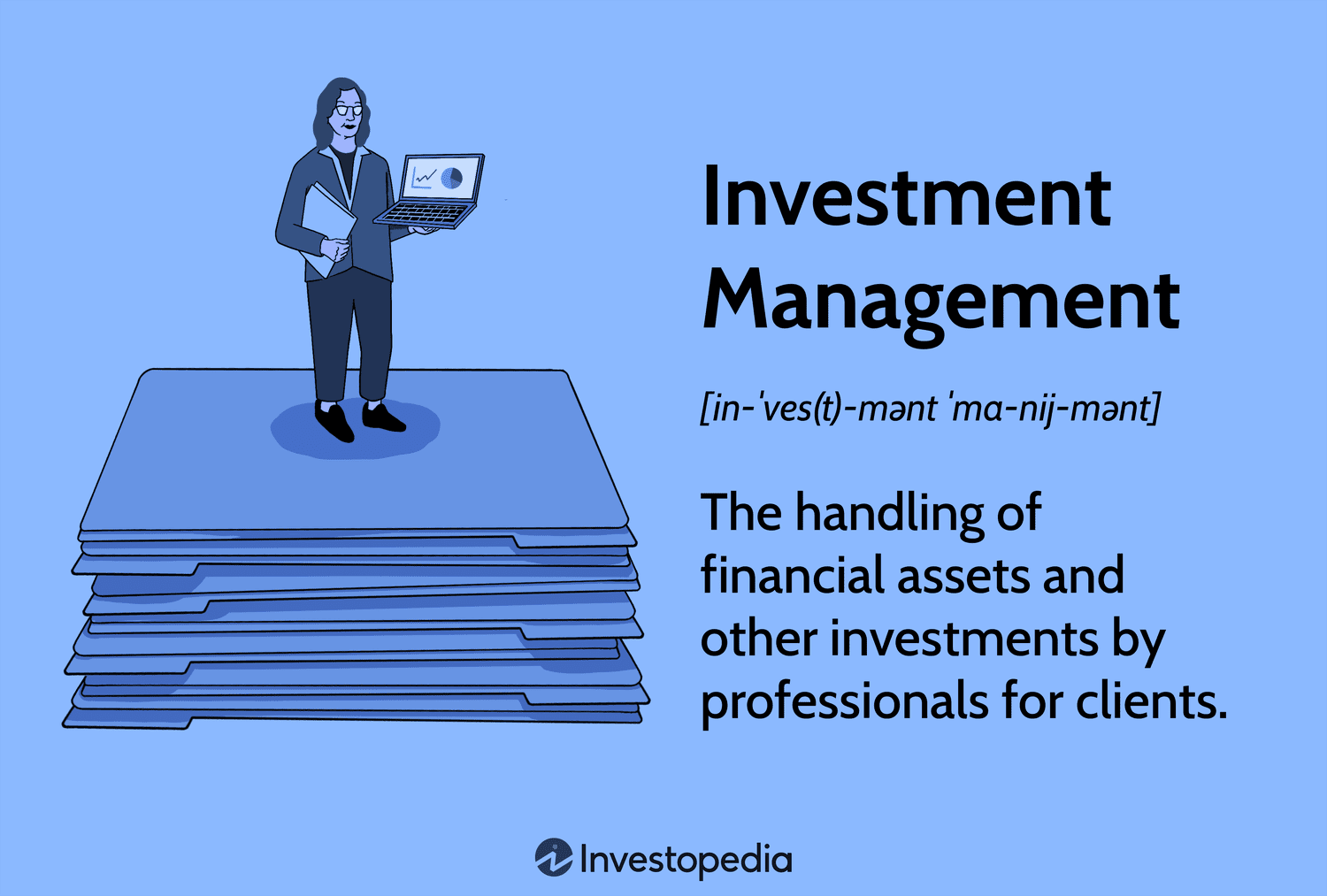 Investment Management

[in-ˈves(t)-mənt ˈma-nij-mənt]

The handling of financial assets and other investments by professionals for clients.

Investopedia